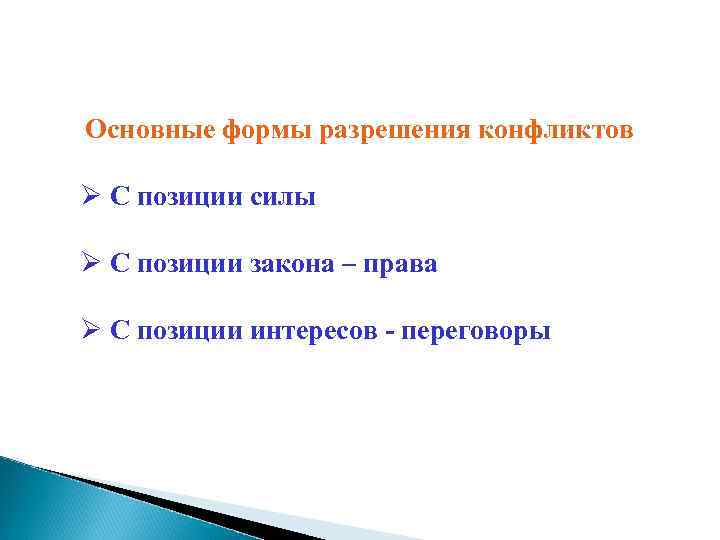 Основные формы разрешения конфликтов

➢ С позиции силы

➢ С позиции закона – права

➢ С позиции интересов - переговоры